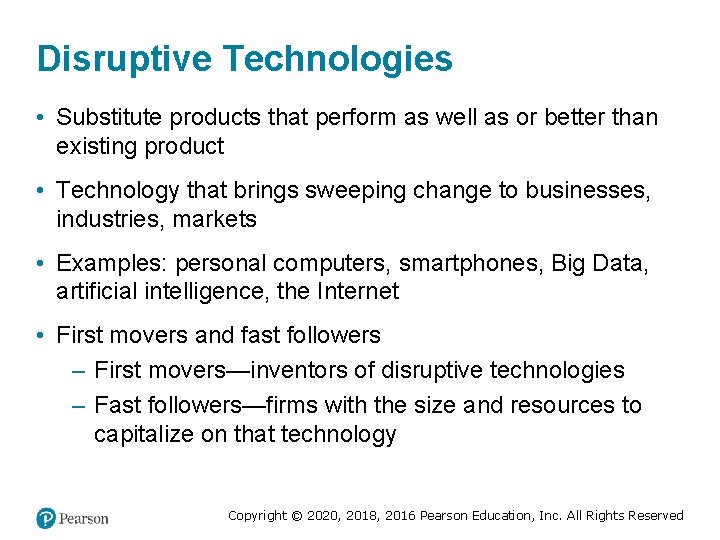 Disruptive Technologies

• Substitute products that perform as well as or better than existing product

• Technology that brings sweeping change to businesses, industries, markets

• Examples: personal computers, smartphones, Big Data, artificial intelligence, the Internet

• First movers and fast followers
– First movers—inventors of disruptive technologies
– Fast followers—firms with the size and resources to capitalize on that technology

Pearson

Copyright © 2020, 2018, 2016 Pearson Education, Inc. All Rights Reserved